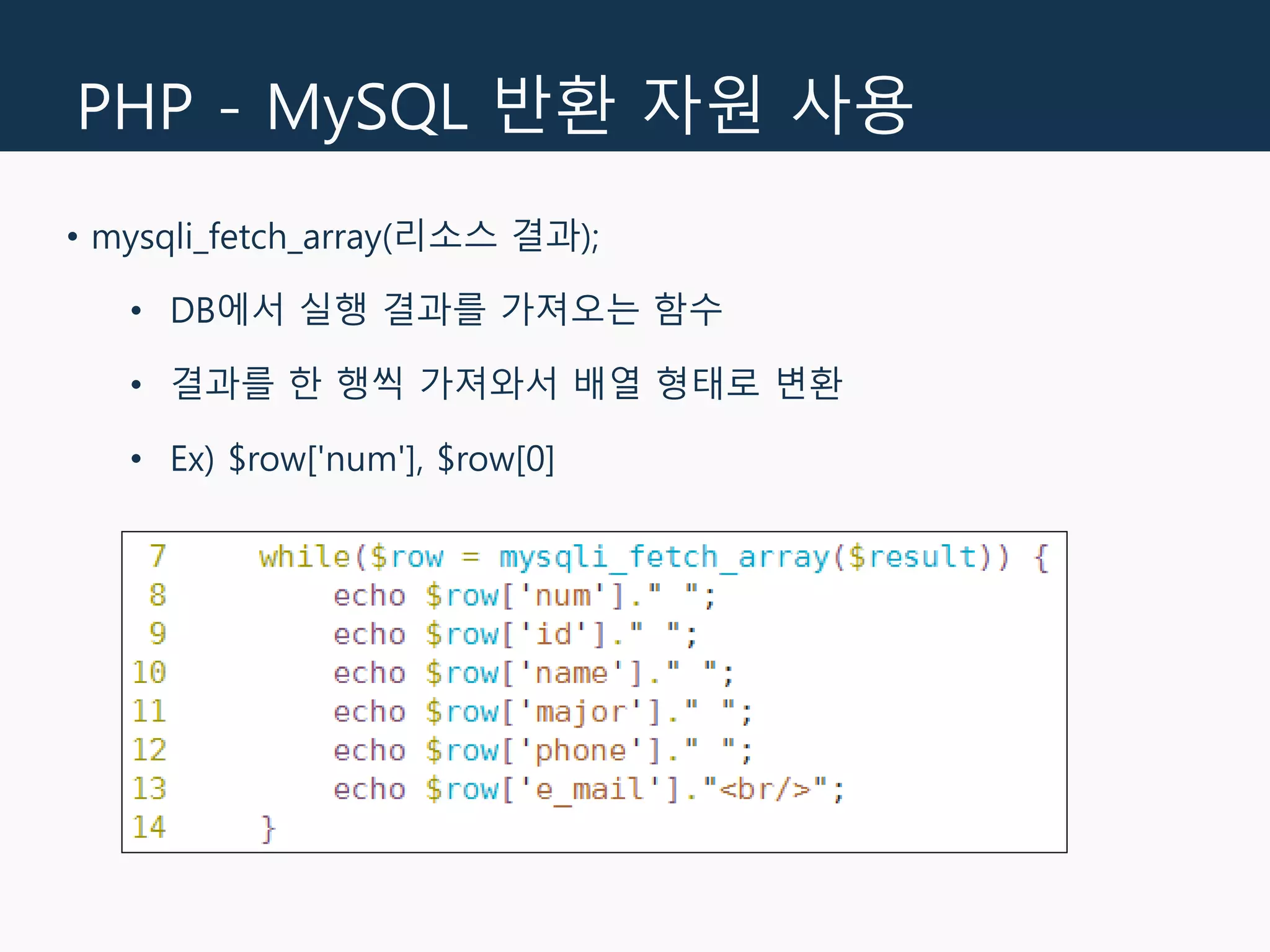 PHP - MySQL 반환 자원 사용

• mysqli_fetch_array(리소스 결과);

• DB에서 실행 결과를 가져오는 함수

• 결과를 한 행씩 가져와서 배열 형태로 변환

• Ex) $row['num'], $row[0]

7 while($row = mysqli_fetch_array($result)) {
8 echo $row['num']." ";
9 echo $row['id']." ";
10 echo $row['name']." ";
11 echo $row['major']." ";
12 echo $row['phone']." ";
13 echo $row['e_mail']."<br/>";
14 }